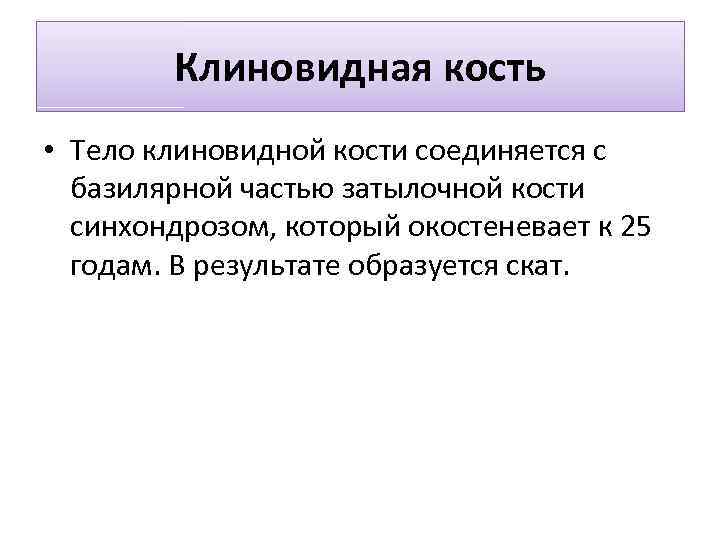 Клиновидная кость

• Тело клиновидной кости соединяется с базилярной частью затылочной кости синхондрозом, который окостеневает к 25 годам. В результате образуется скат.